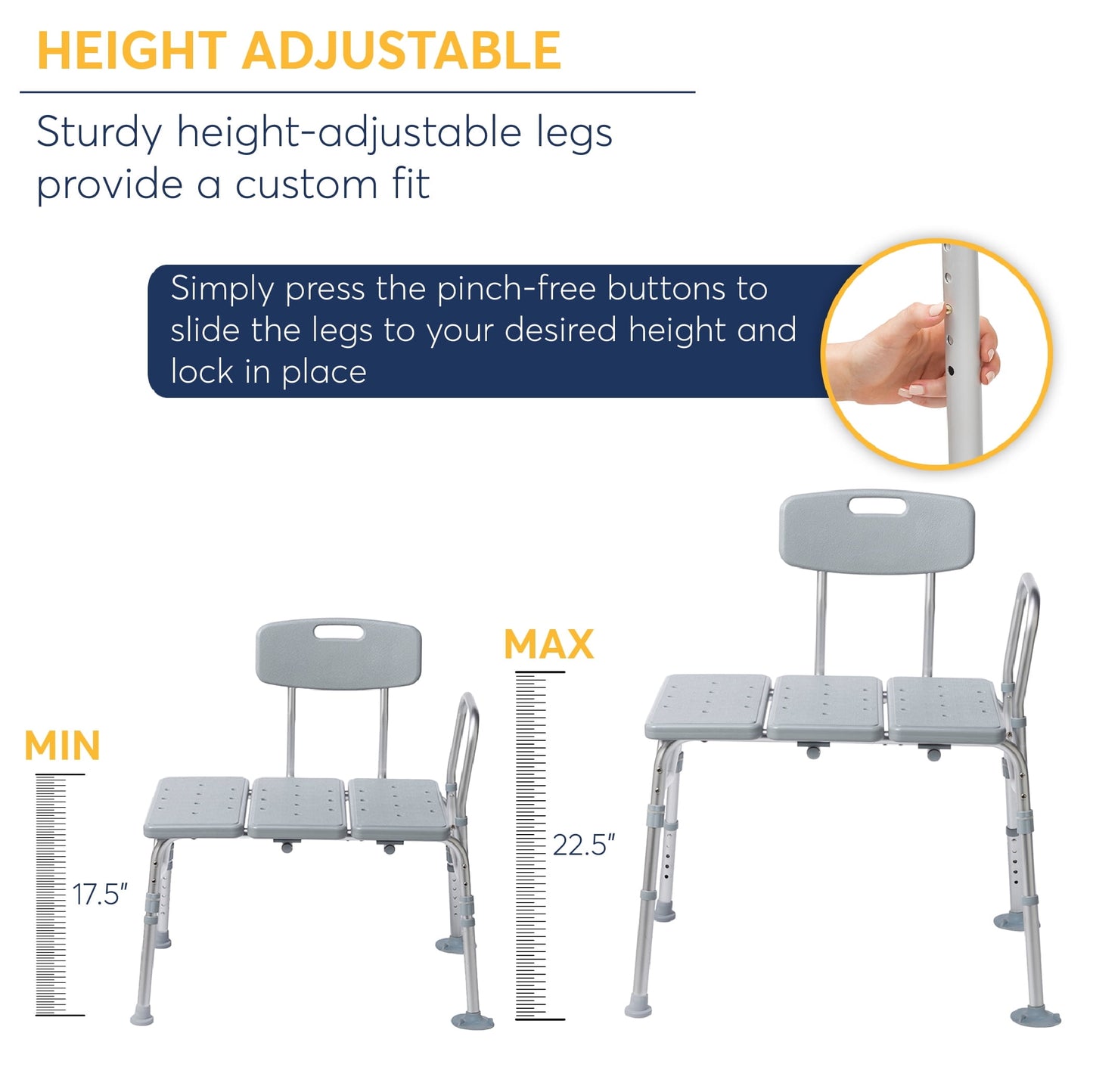 HEIGHT ADJUSTABLE

Sturdy height-adjustable legs provide a custom fit

Simply press the pinch-free buttons to slide the legs to your desired height and lock in place

MIN

17.5"

MAX

22.5"